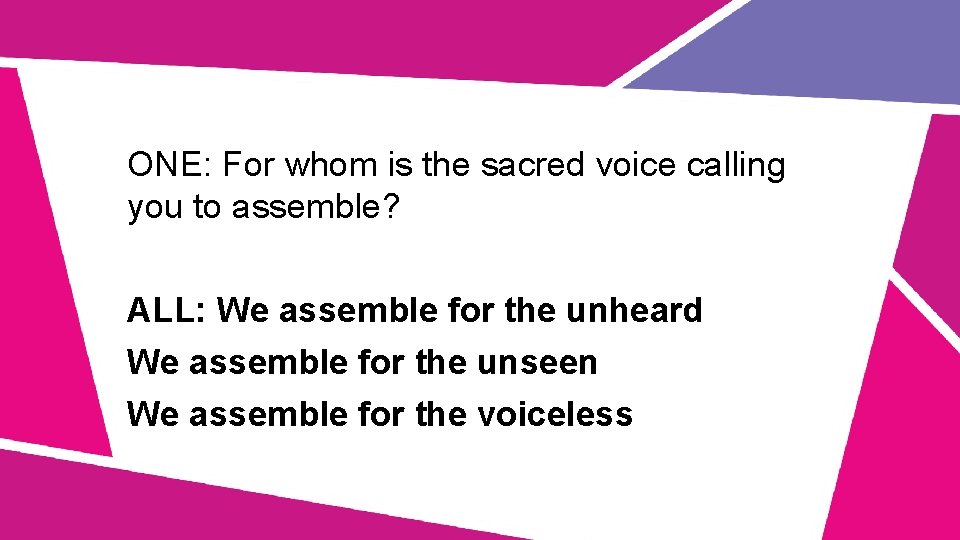 ONE: For whom is the sacred voice calling you to assemble?

ALL: We assemble for the unheard
We assemble for the unseen
We assemble for the voiceless